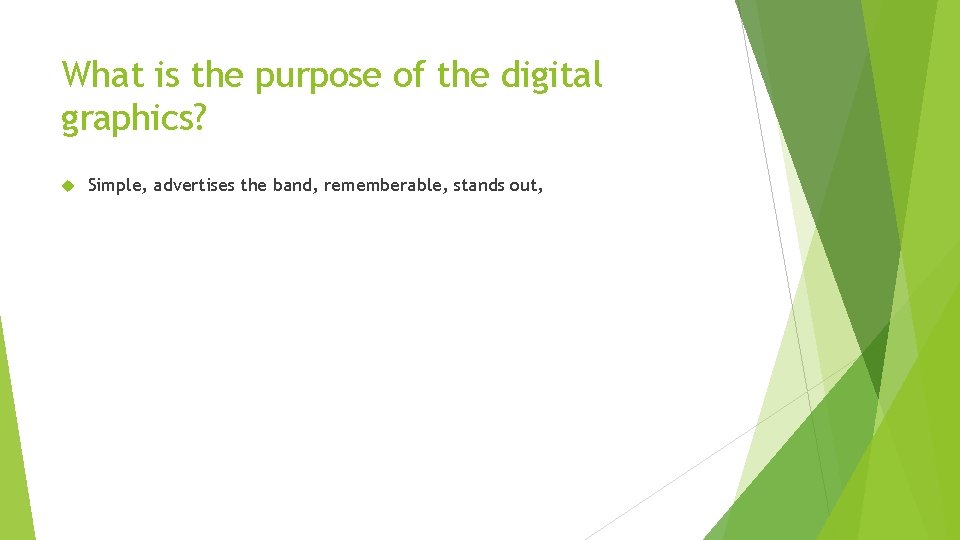 What is the purpose of the digital graphics?

Simple, advertises the band, rememberable, stands out,